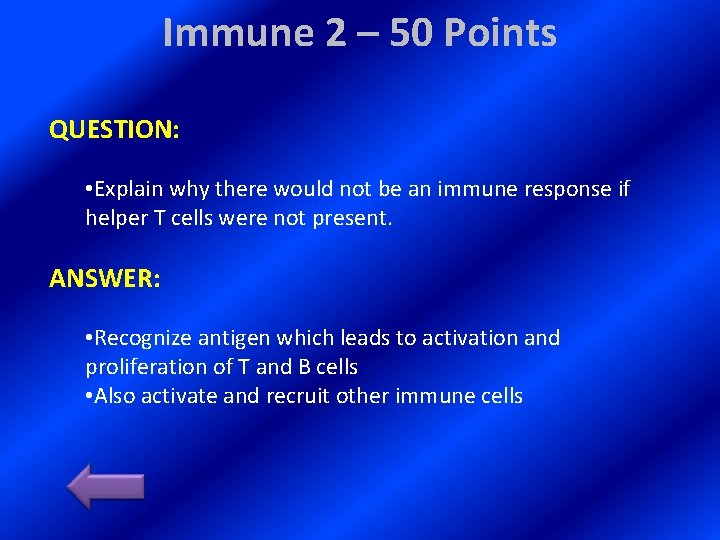 Immune 2 – 50 Points

QUESTION:

•Explain why there would not be an immune response if helper T cells were not present.

ANSWER:

•Recognize antigen which leads to activation and proliferation of T and B cells
•Also activate and recruit other immune cells